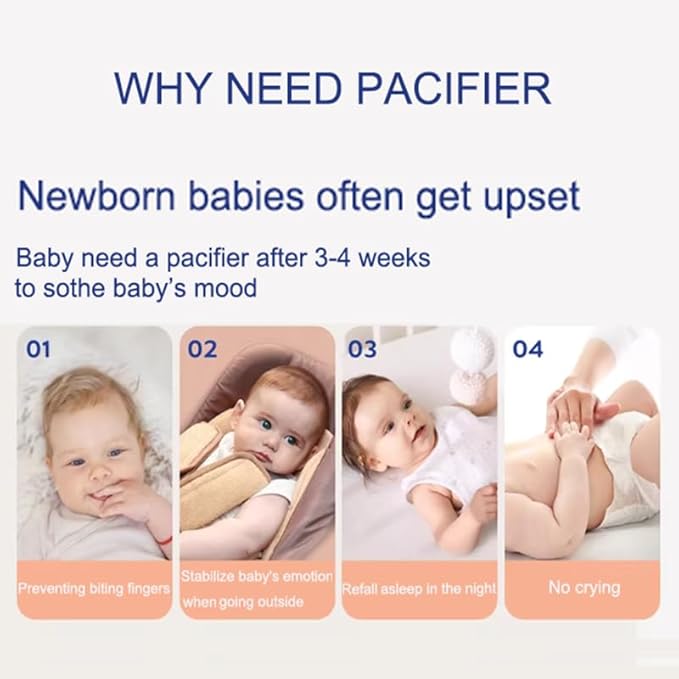 WHY NEED PACIFIER

Newborn babies often get upset

Baby need a pacifier after 3-4 weeks to sothe baby's mood

01

Preventing biting fingers

02

Stabilize baby's emotion when going outside

03

Refall asleep in the night

04

No crying